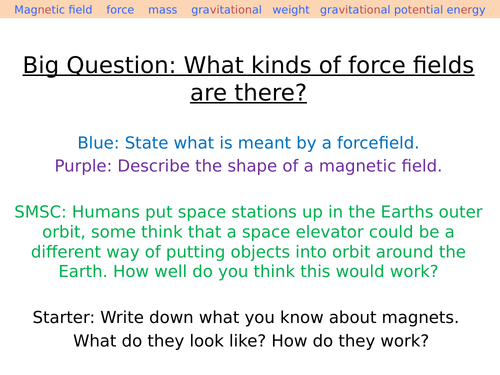 Magnetic field force mass gravitational weight gravitational potential energy

Big Question: What kinds of force fields are there?

Blue: State what is meant by a forcefield.
Purple: Describe the shape of a magnetic field.

SMSC: Humans put space stations up in the Earths outer orbit, some think that a space elevator could be a different way of putting objects into orbit around the Earth. How well do you think this would work?

Starter: Write down what you know about magnets. What do they look like? How do they work?